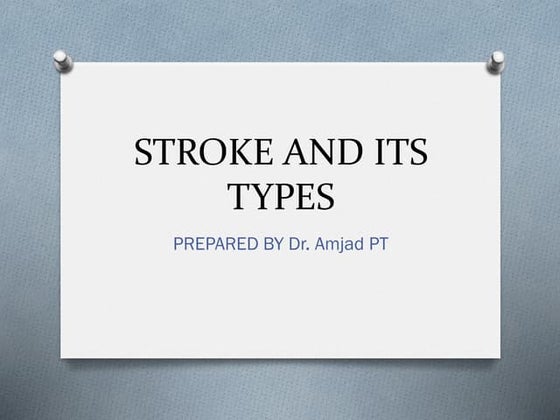 STROKE AND ITS TYPES

PREPARED BY Dr. Amjad PT